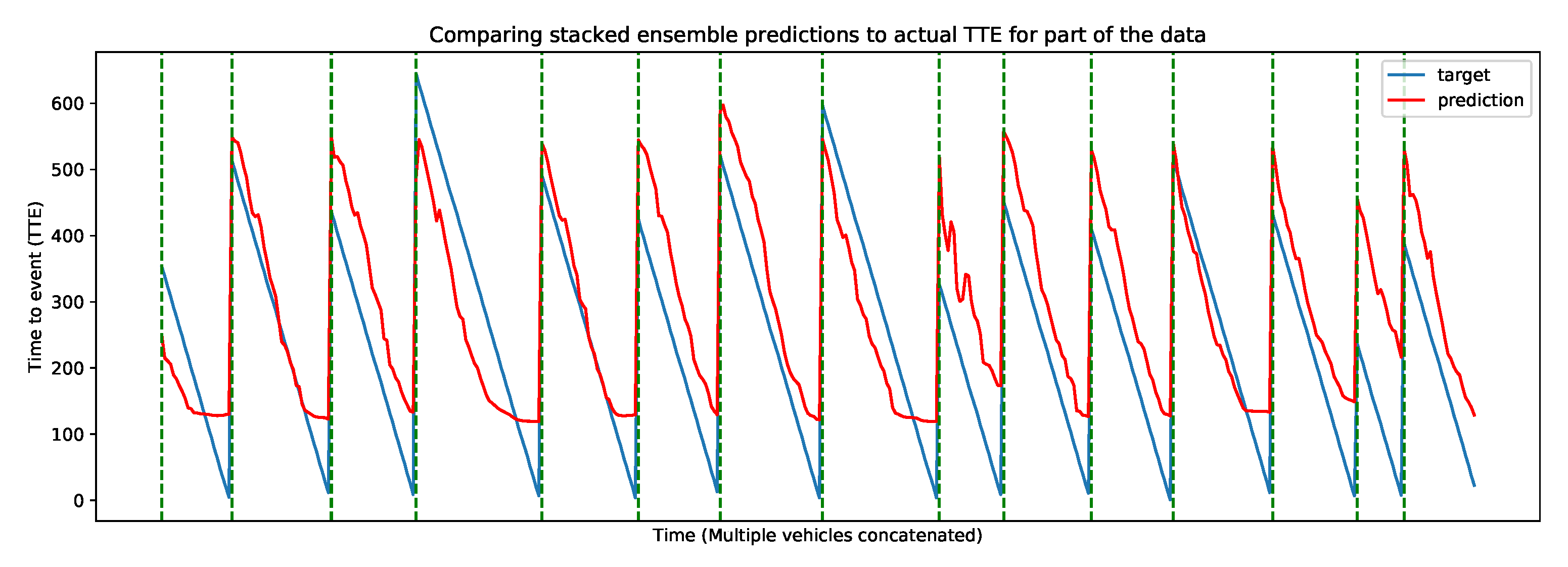 Comparing stacked ensemble predictions to actual TTE for part of the data

target
prediction

Time to event (TTE)

600
500
400
300
200
100
0

Time (Multiple vehicles concatenated)